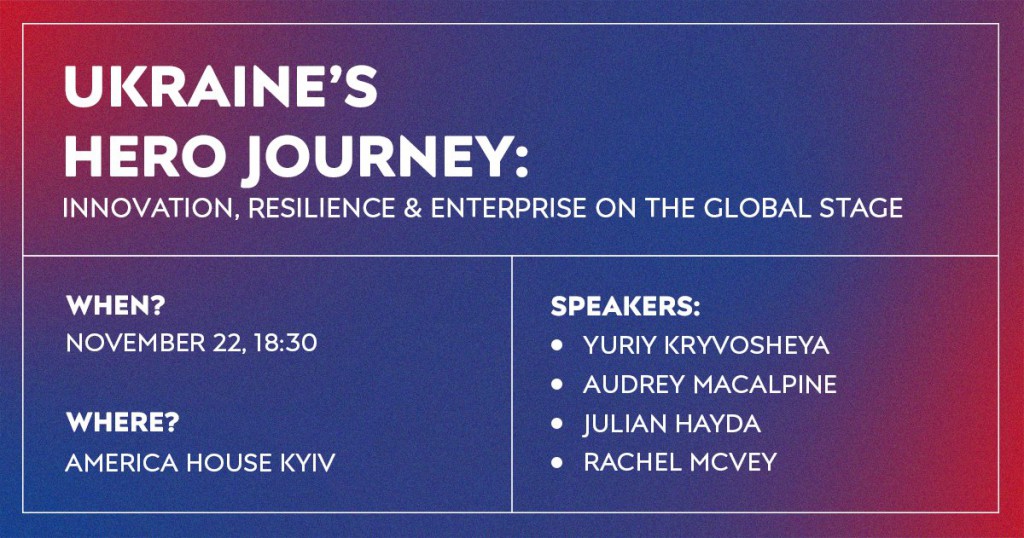 UKRAINE'S HERO JOURNEY:
INNOVATION, RESILIENCE & ENTERPRISE ON THE GLOBAL STAGE

WHEN?
NOVEMBER 22, 18:30

WHERE?
AMERICA HOUSE KYIV

SPEAKERS:
• YURIY KRYVOSHEYA
• AUDREY MACALPINE
• JULIAN HAYDA
• RACHEL MCVEY